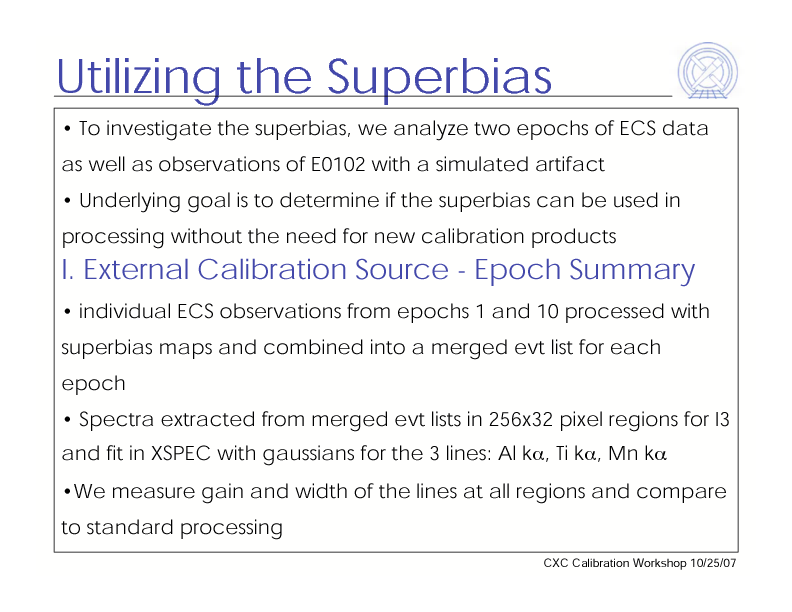 Utilizing the Superbias

• To investigate the superbias, we analyze two epochs of ECS data as well as observations of E0102 with a simulated artifact

• Underlying goal is to determine if the superbias can be used in processing without the need for new calibration products

I. External Calibration Source - Epoch Summary

• individual ECS observations from epochs 1 and 10 processed with superbias maps and combined into a merged evt list for each epoch

• Spectra extracted from merged evt lists in 256x32 pixel regions for I3 and fit in XSPEC with gaussians for the 3 lines: Al k$\alpha$, Ti k$\alpha$, Mn k$\alpha$

•We measure gain and width of the lines at all regions and compare to standard processing

CXC Calibration Workshop 10/25/07